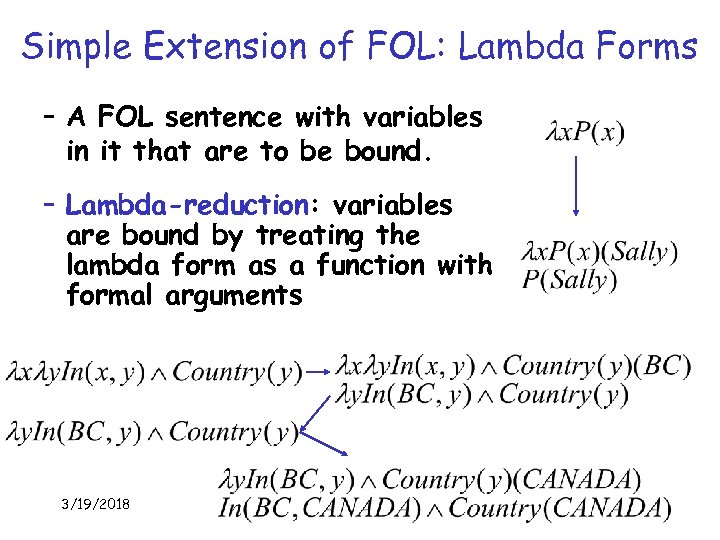 Simple Extension of FOL: Lambda Forms

– A FOL sentence with variables in it that are to be bound.

– Lambda-reduction: variables are bound by treating the lambda form as a function with formal arguments

$\lambda x P(x)$

$\lambda x P(x)(Sally)$
$P(Sally)$

$\lambda x \lambda y In(x, y) \wedge Country(y)$

$\lambda x \lambda y In(x, y) \wedge Country(y)(BC)$
$\lambda y In(BC, y) \wedge Country(y)$

$\lambda y In(BC, y) \wedge Country(y)$

$\lambda y In(BC, y) \wedge Country(y)(CANADA)$
$In(BC, CANADA) \wedge Country(CANADA)$

3/19/2018